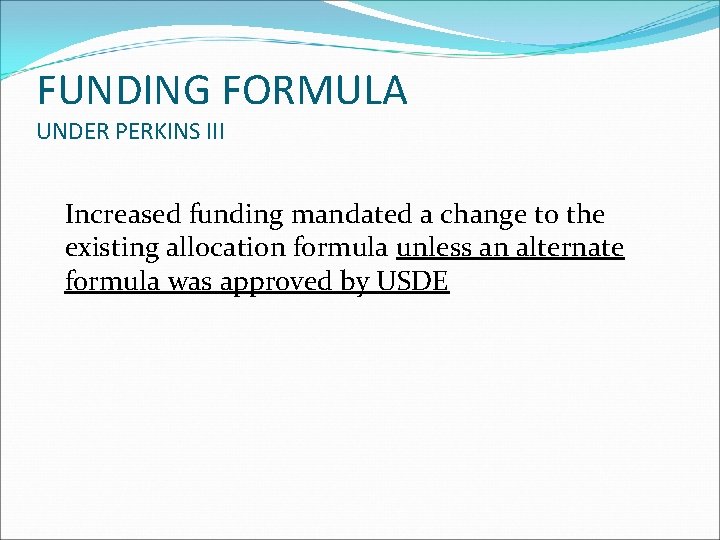 FUNDING FORMULA
UNDER PERKINS III

Increased funding mandated a change to the existing allocation formula unless an alternate formula was approved by USDE